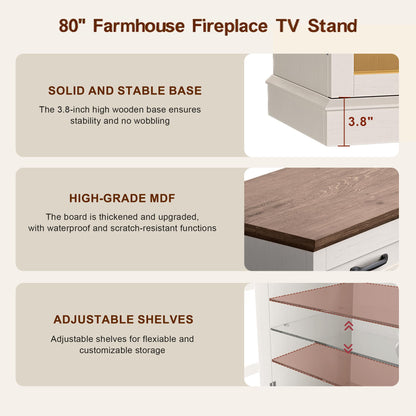 80" Farmhouse Fireplace TV Stand

SOLID AND STABLE BASE

The 3.8-inch high wooden base ensures stability and no wobbling

3.8"

HIGH-GRADE MDF

The board is thickened and upgraded, with waterproof and scratch-resistant functions

ADJUSTABLE SHELVES

Adjustable shelves for flexiable and customizable storage